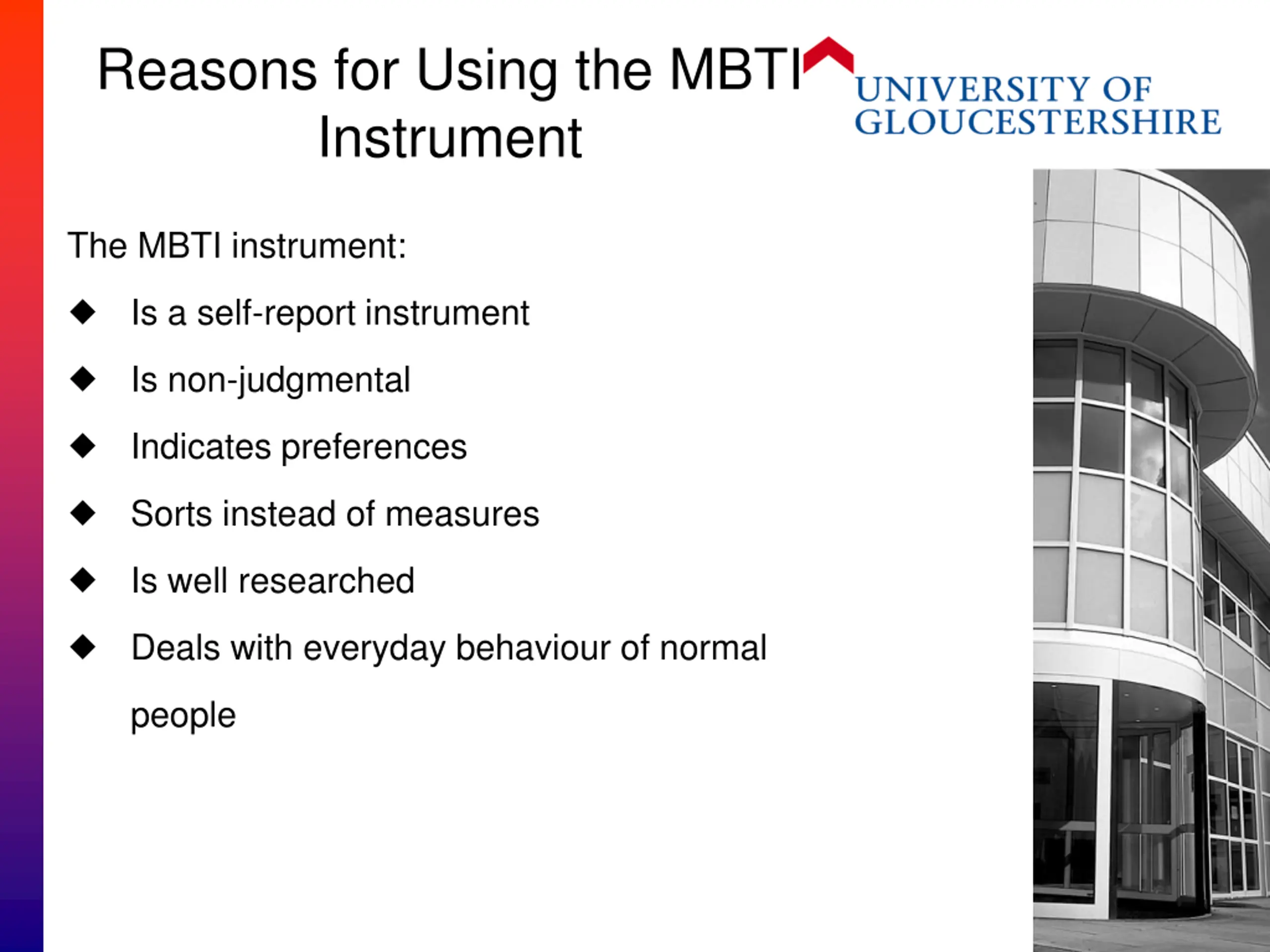 Reasons for Using the MBTI Instrument

UNIVERSITY OF GLOUCESTERSHIRE

The MBTI instrument:

◆ Is a self-report instrument

◆ Is non-judgmental

◆ Indicates preferences

◆ Sorts instead of measures

◆ Is well researched

◆ Deals with everyday behaviour of normal people